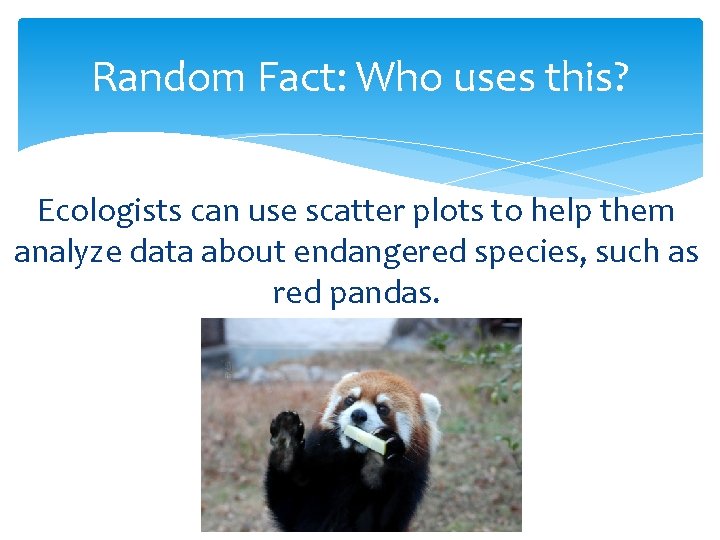 Random Fact: Who uses this?

Ecologists can use scatter plots to help them analyze data about endangered species, such as red pandas.